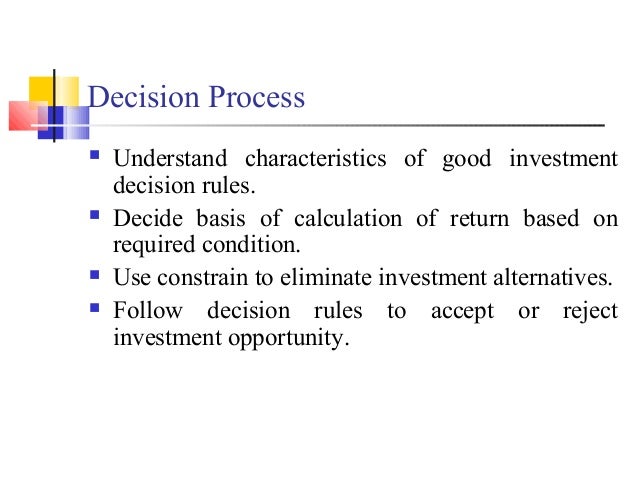 Decision Process

- Understand characteristics of good investment decision rules.
- Decide basis of calculation of return based on required condition.
- Use constrain to eliminate investment alternatives.
- Follow decision rules to accept or reject investment opportunity.